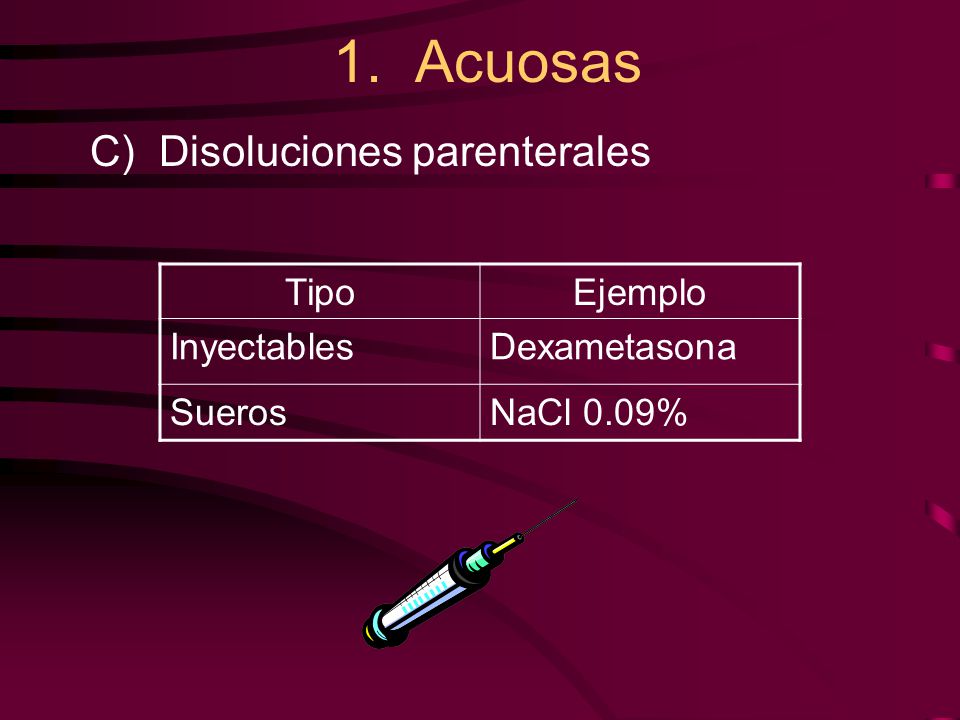 1. Acuosas

C) Disoluciones parenterales

| Tipo | Ejemplo |
|---|---|
| Inyectables | Dexametasona |
| Sueros | NaCl 0.09% |